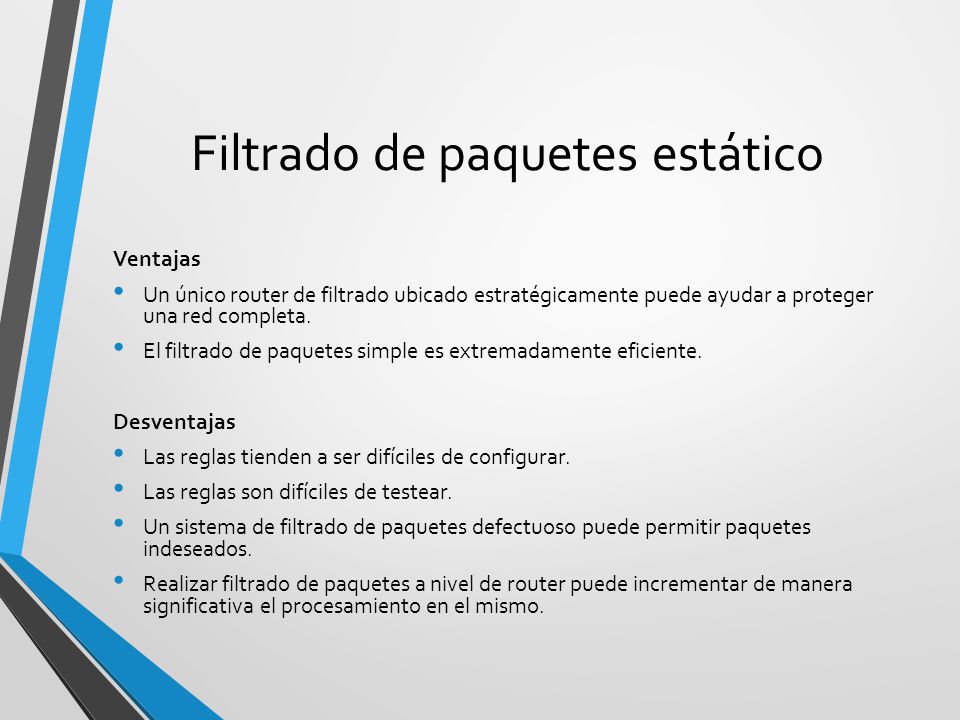 Filtrado de paquetes estático

Ventajas

• Un único router de filtrado ubicado estratégicamente puede ayudar a proteger una red completa.
• El filtrado de paquetes simple es extremadamente eficiente.

Desventajas

• Las reglas tienden a ser difíciles de configurar.
• Las reglas son difíciles de testear.
• Un sistema de filtrado de paquetes defectuoso puede permitir paquetes indeseados.
• Realizar filtrado de paquetes a nivel de router puede incrementar de manera significativa el procesamiento en el mismo.